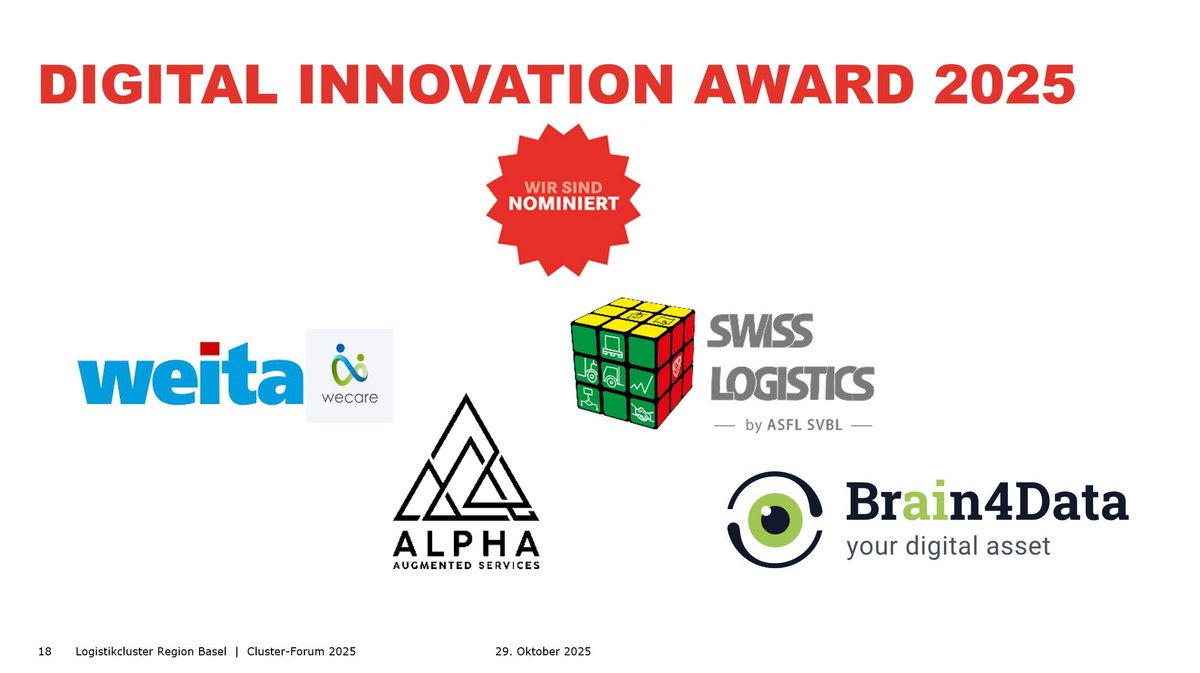 DIGITAL INNOVATION AWARD 2025

WIR SIND
NOMINIERT

weita

wecare

SWISS
LOGISTICS
— by ASFL SVBL —

ALPHA
AUGMENTED SERVICES

Brain4Data
your digital asset

18 Logistikcluster Region Basel | Cluster-Forum 2025 29. Oktober 2025